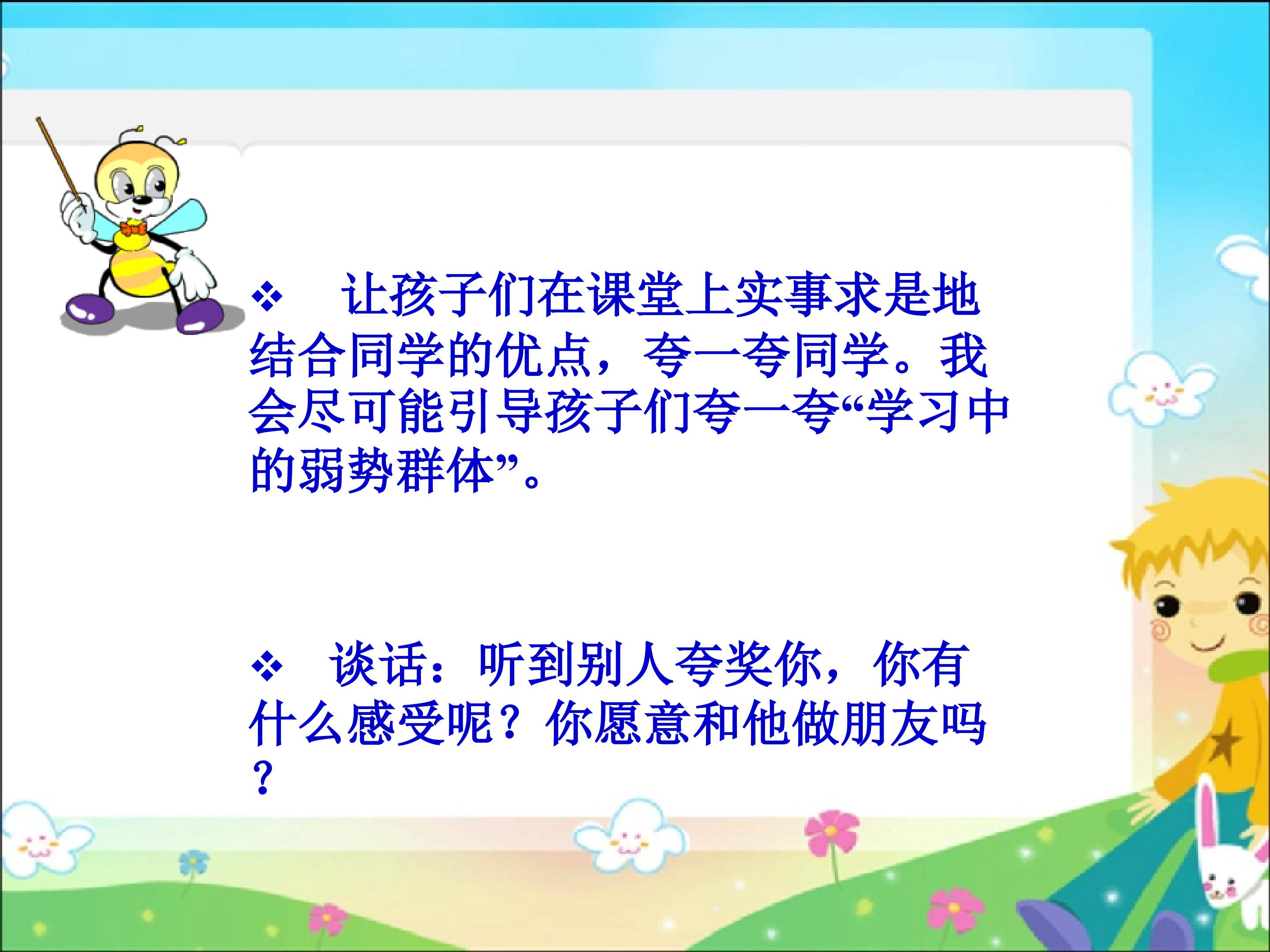 ❖ 让孩子们在课堂上实事求是地结合同学的优点，夸一夸同学。我会尽可能引导孩子们夸一夸“学习中的弱势群体”。

❖ 谈话：听到别人夸奖你，你有什么感受呢？你愿意和他做朋友吗？